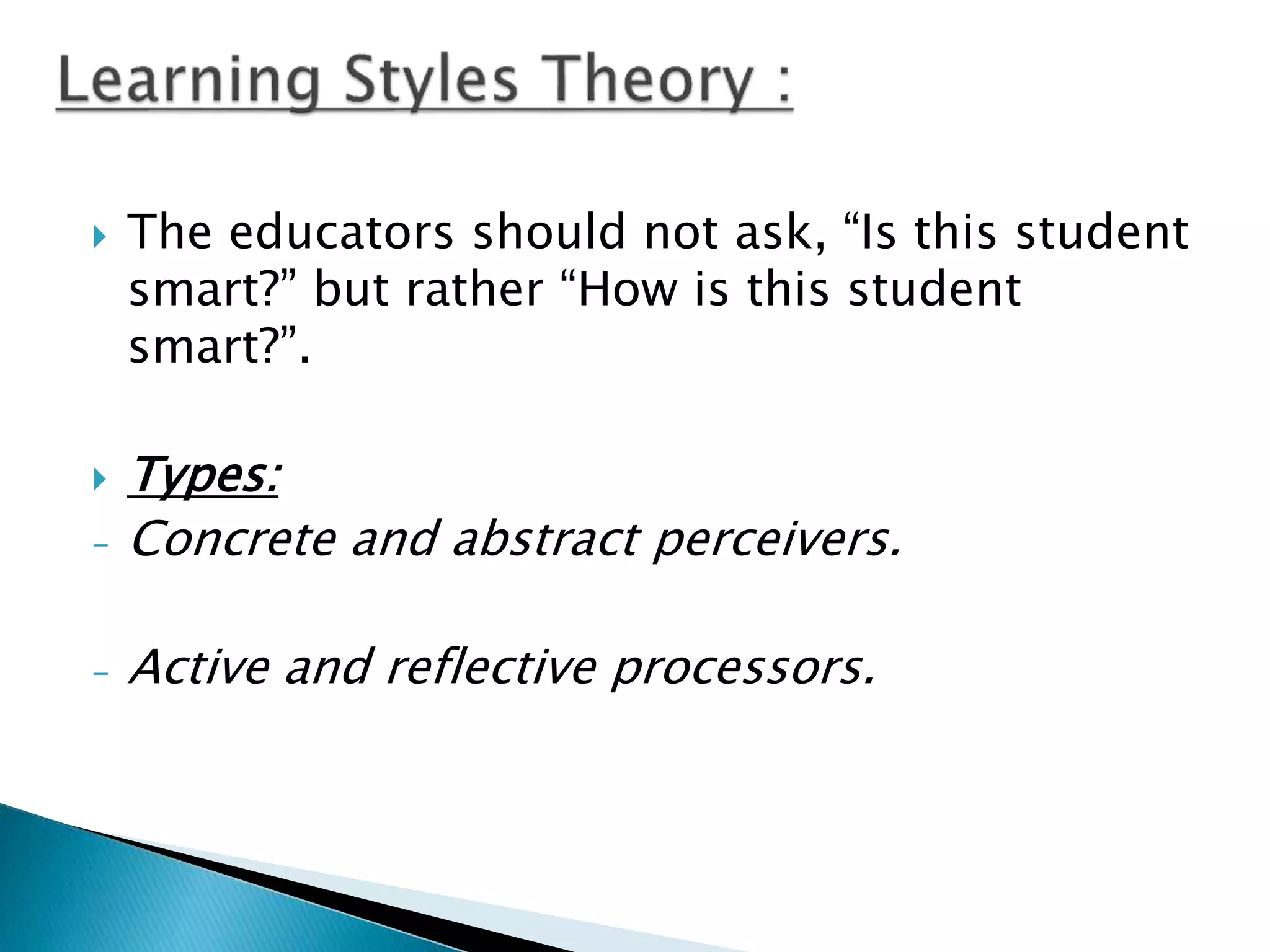 Learning Styles Theory :

The educators should not ask, “Is this student smart?” but rather “How is this student smart?”.

Types:

- Concrete and abstract perceivers.

- Active and reflective processors.